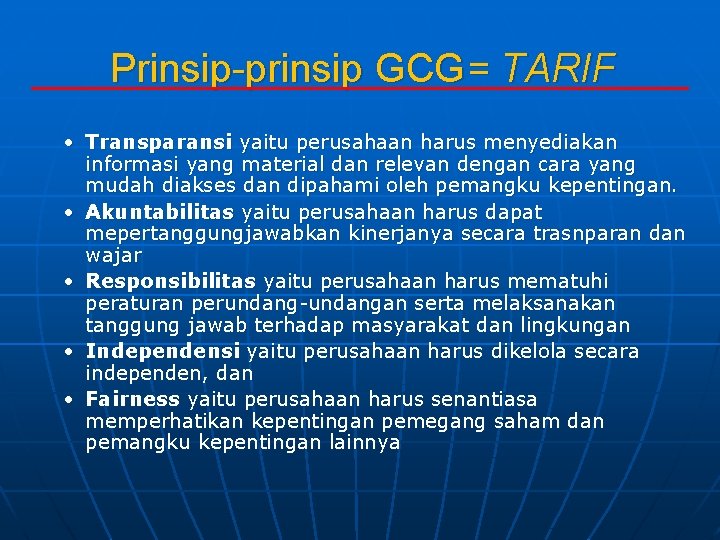 Prinsip-prinsip GCG= TARIF

• Transparansi yaitu perusahaan harus menyediakan informasi yang material dan relevan dengan cara yang mudah diakses dan dipahami oleh pemangku kepentingan.
• Akuntabilitas yaitu perusahaan harus dapat mepertanggungjawabkan kinerjanya secara trasnparan dan wajar
• Responsibilitas yaitu perusahaan harus mematuhi peraturan perundang-undangan serta melaksanakan tanggung jawab terhadap masyarakat dan lingkungan
• Independensi yaitu perusahaan harus dikelola secara independen, dan
• Fairness yaitu perusahaan harus senantiasa memperhatikan kepentingan pemegang saham dan pemangku kepentingan lainnya